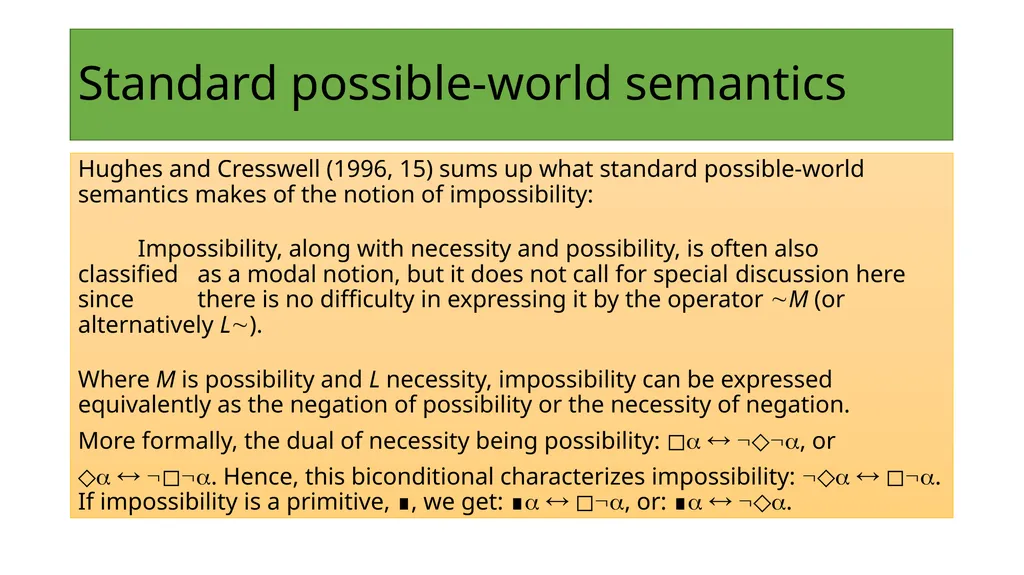 Standard possible-world semantics

Hughes and Cresswell (1996, 15) sums up what standard possible-world semantics makes of the notion of impossibility:

Impossibility, along with necessity and possibility, is often also classified as a modal notion, but it does not call for special discussion here since there is no difficulty in expressing it by the operator $\sim M$ (or alternatively $L\sim$).

Where $M$ is possibility and $L$ necessity, impossibility can be expressed equivalently as the negation of possibility or the necessity of negation.

More formally, the dual of necessity being possibility: $\Box\alpha \leftrightarrow \neg\Diamond\neg\alpha$, or $\Diamond\alpha \leftrightarrow \neg\Box\neg\alpha$. Hence, this biconditional characterizes impossibility: $\neg\Diamond\alpha \leftrightarrow \Box\neg\alpha$. If impossibility is a primitive, $\blacksquare$, we get: $\blacksquare\alpha \leftrightarrow \Box\neg\alpha$, or: $\blacksquare\alpha \leftrightarrow \neg\Diamond\alpha$.